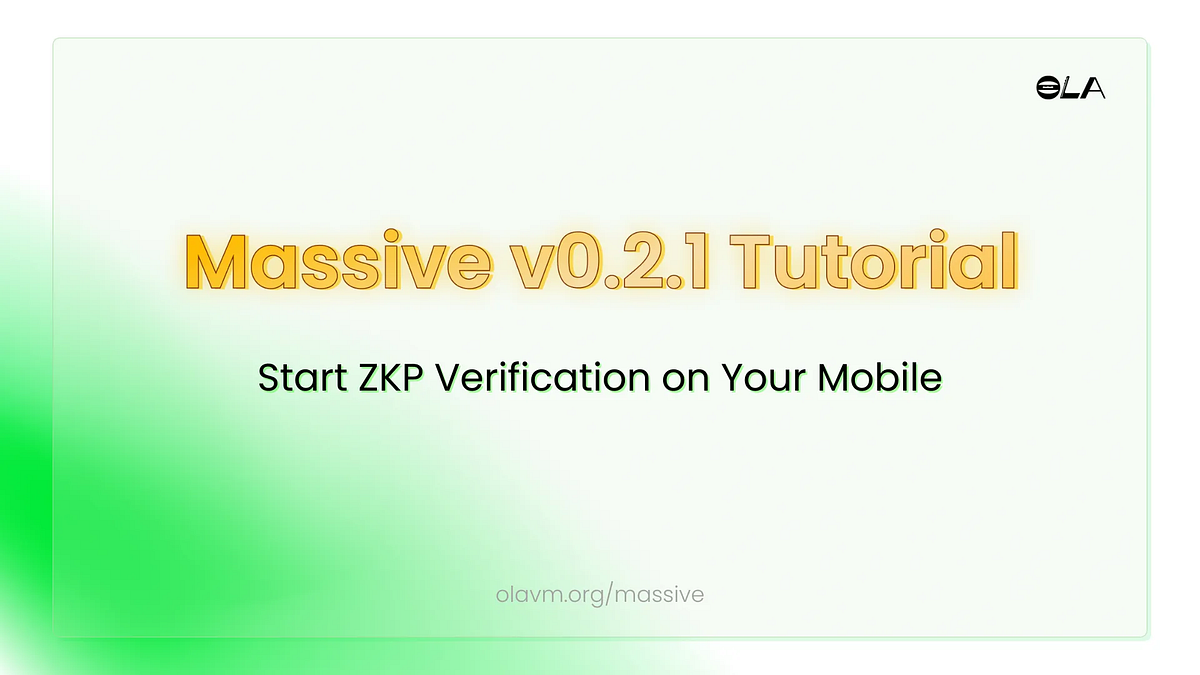 OLA

Massive v0.2.1 Tutorial

Start ZKP Verification on Your Mobile

olavm.org/massive